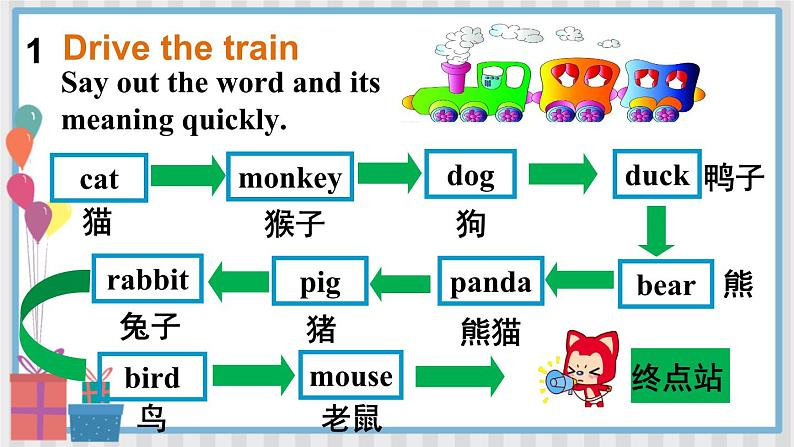 1 Drive the train

Say out the word and its meaning quickly.

cat 猫
monkey 猴子
dog 狗
duck 鸭子
bear 熊
panda 熊猫
pig 猪
rabbit 兔子
bird 鸟
mouse 老鼠
终点站